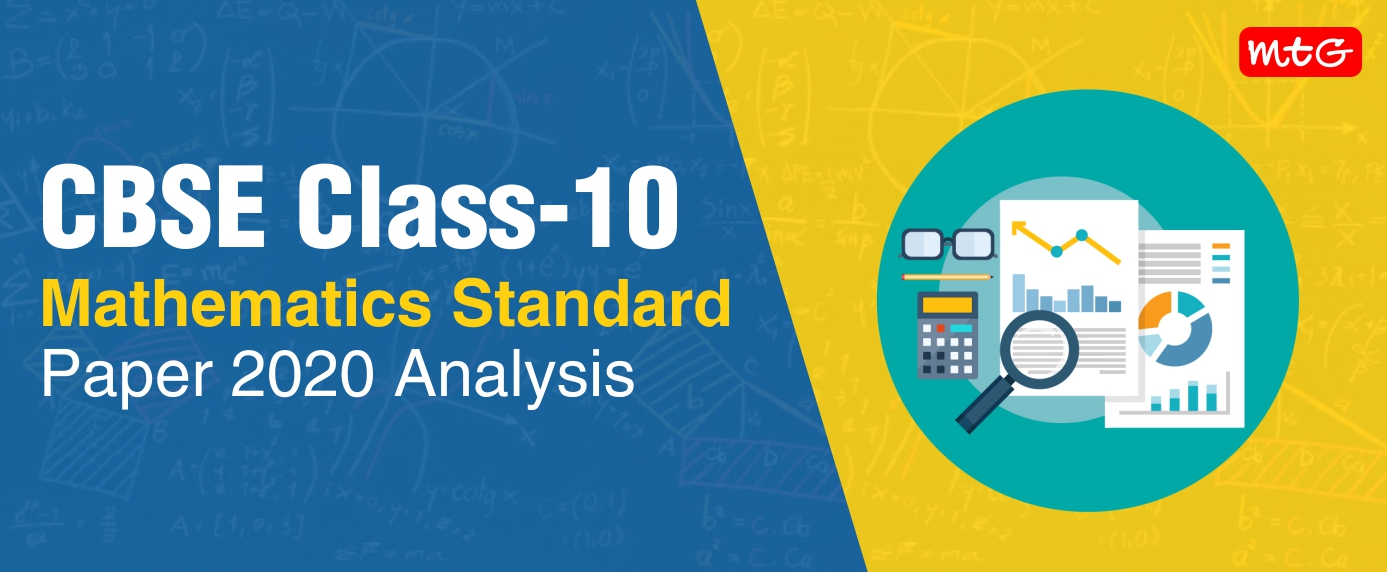 mtG

CBSE Class-10
Mathematics Standard
Paper 2020 Analysis